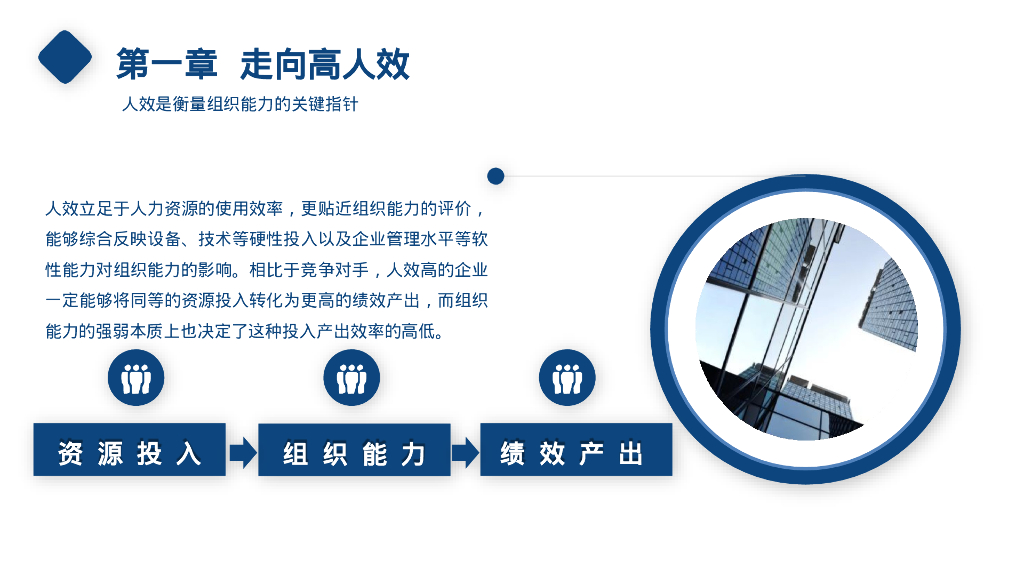 第一章 走向高人效

人效是衡量组织能力的关键指针

人效立足于人力资源的使用效率，更贴近组织能力的评价，能够综合反映设备、技术等硬性投入以及企业管理水平等软性能力对组织能力的影响。相比于竞争对手，人效高的企业一定能够将同等的资源投入转化为更高的绩效产出，而组织能力的强弱本质上也决定了这种投入产出效率的高低。

资源投入

组织能力

绩效产出